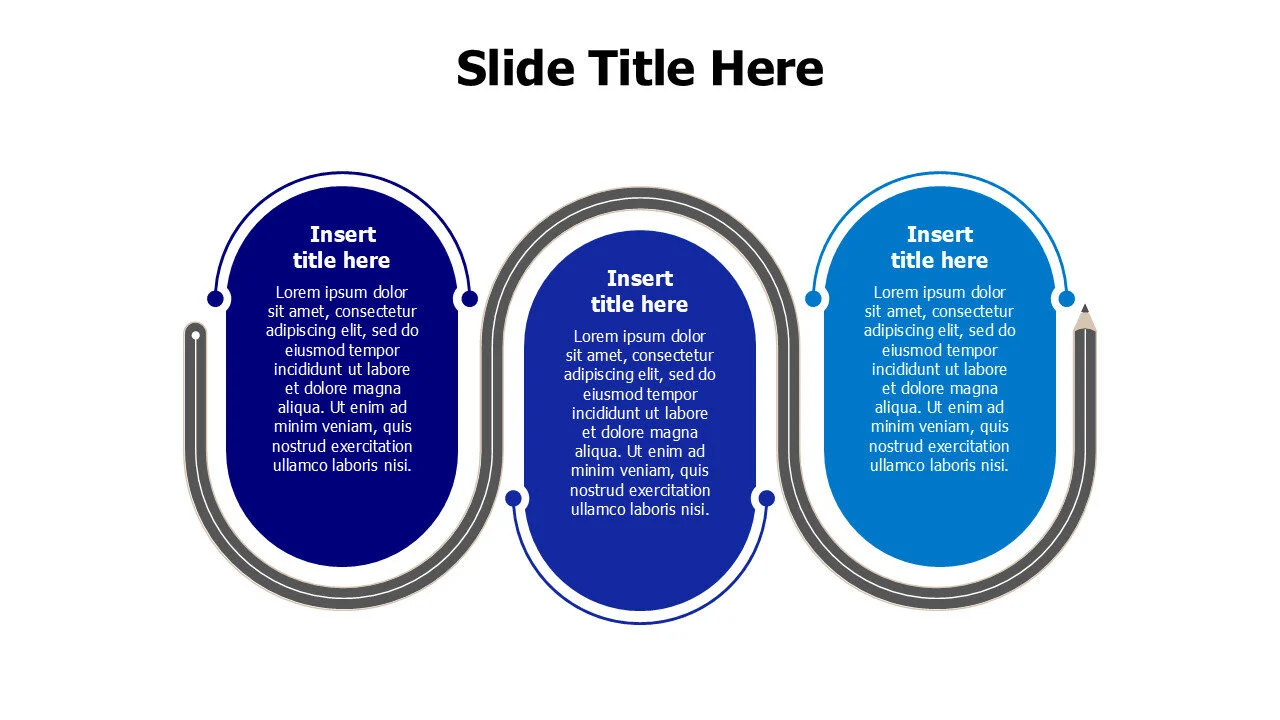 Slide Title Here

Insert title here

Lorem ipsum dolor sit amet, consectetur adipiscing elit, sed do eiusmod tempor incididunt ut labore et dolore magna aliqua. Ut enim ad minim veniam, quis nostrud exercitation ullamco laboris nisi.

Insert title here

Lorem ipsum dolor sit amet, consectetur adipiscing elit, sed do eiusmod tempor incididunt ut labore et dolore magna aliqua. Ut enim ad minim veniam, quis nostrud exercitation ullamco laboris nisi.

Insert title here

Lorem ipsum dolor sit amet, consectetur adipiscing elit, sed do eiusmod tempor incididunt ut labore et dolore magna aliqua. Ut enim ad minim veniam, quis nostrud exercitation ullamco laboris nisi.